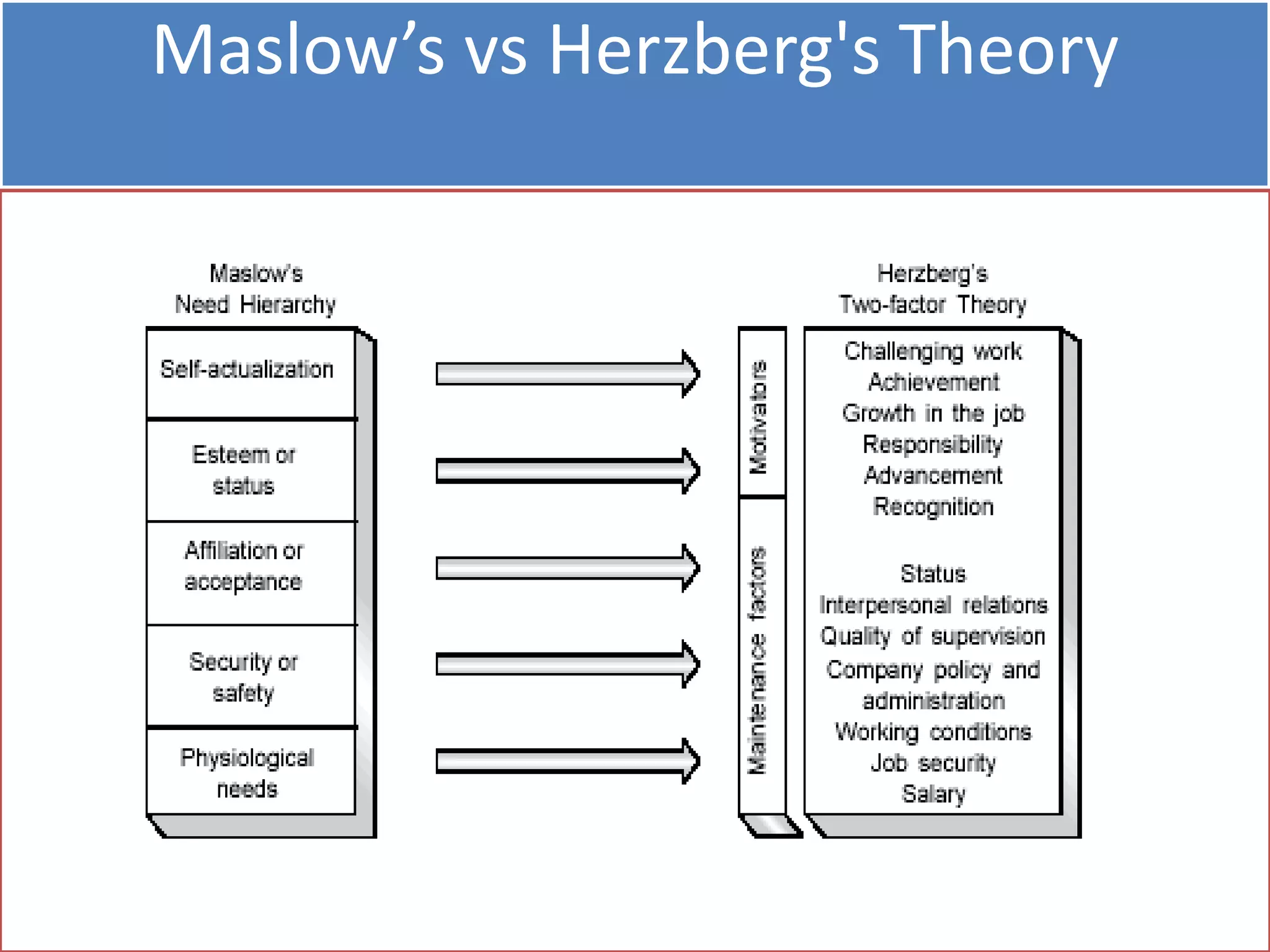 Maslow’s vs Herzberg's Theory

Maslow's Need Hierarchy

Self-actualization

Esteem or status

Affiliation or acceptance

Security or safety

Physiological needs

Herzberg's Two-factor Theory

Motivators

Challenging work
Achievement
Growth in the job
Responsibility
Advancement
Recognition

Maintenance factors

Status
Interpersonal relations
Quality of supervision
Company policy and administration
Working conditions
Job security
Salary